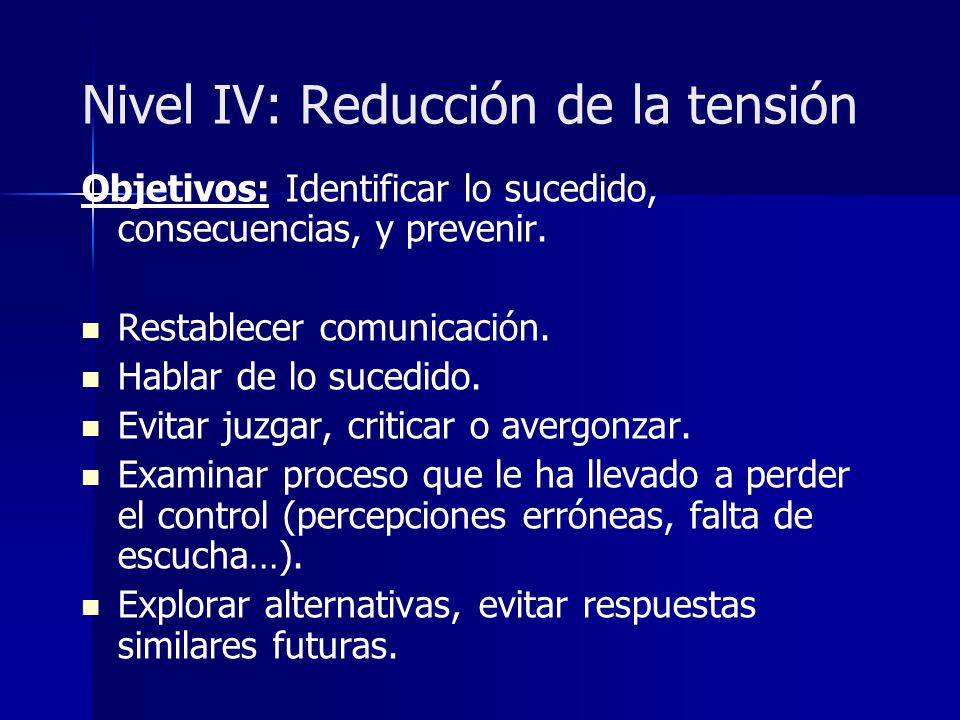 Nivel IV: Reducción de la tensión

Objetivos: Identificar lo sucedido, consecuencias, y prevenir.

- Restablecer comunicación.
- Hablar de lo sucedido.
- Evitar juzgar, criticar o avergonzar.
- Examinar proceso que le ha llevado a perder el control (percepciones erróneas, falta de escucha…).
- Explorar alternativas, evitar respuestas similares futuras.